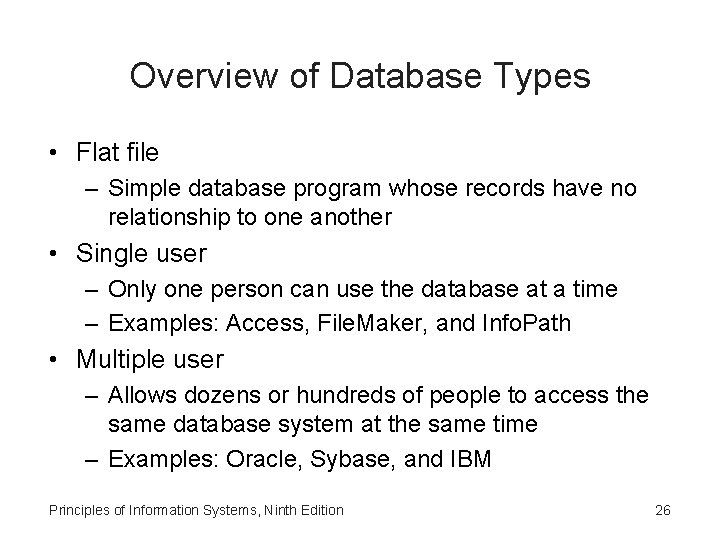 Overview of Database Types

• Flat file
– Simple database program whose records have no relationship to one another
• Single user
– Only one person can use the database at a time
– Examples: Access, FileMaker, and InfoPath
• Multiple user
– Allows dozens or hundreds of people to access the same database system at the same time
– Examples: Oracle, Sybase, and IBM

Principles of Information Systems, Ninth Edition

26